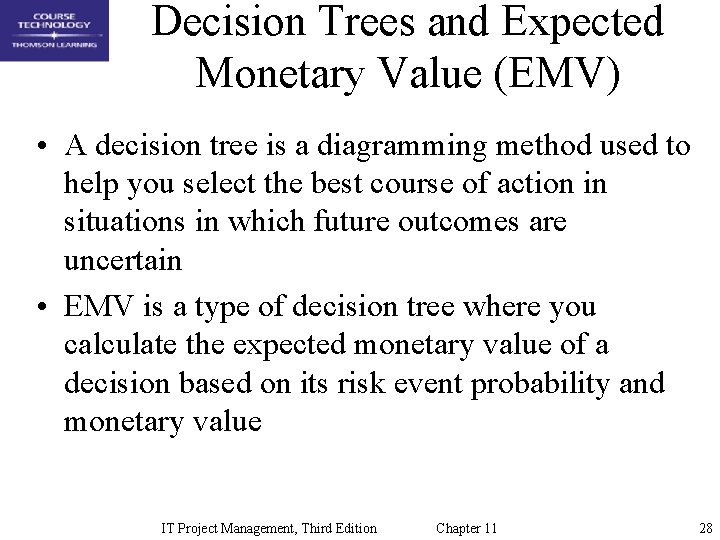 COURSE TECHNOLOGY
THOMSON LEARNING

Decision Trees and Expected Monetary Value (EMV)

• A decision tree is a diagramming method used to help you select the best course of action in situations in which future outcomes are uncertain

• EMV is a type of decision tree where you calculate the expected monetary value of a decision based on its risk event probability and monetary value

IT Project Management, Third Edition Chapter 11 28